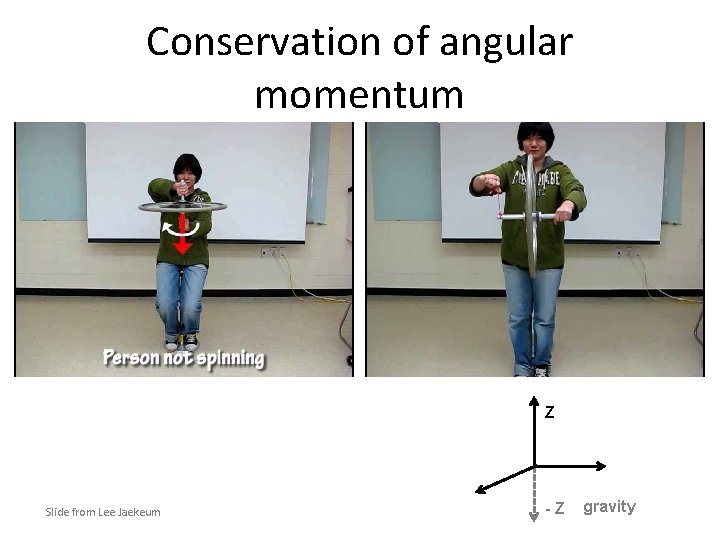 Conservation of angular momentum

Person not spinning

Z

- Z

gravity

Slide from Lee Jaekeum